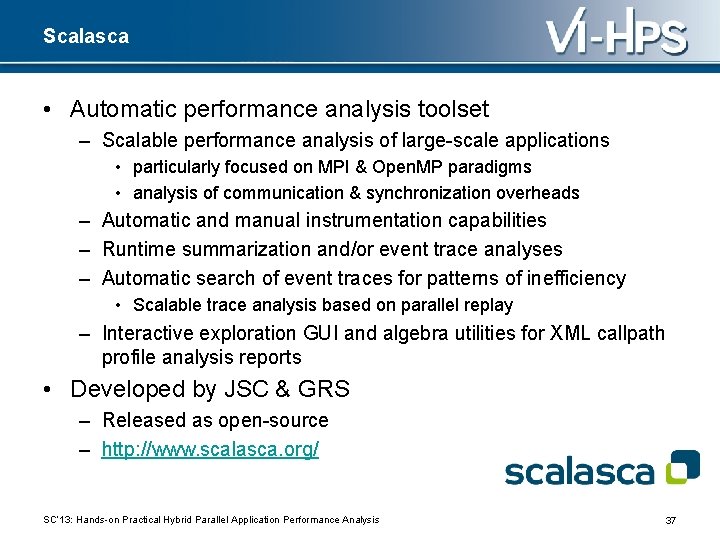 Scalasca

VI-HPS

• Automatic performance analysis toolset
– Scalable performance analysis of large-scale applications
• particularly focused on MPI & OpenMP paradigms
• analysis of communication & synchronization overheads
– Automatic and manual instrumentation capabilities
– Runtime summarization and/or event trace analyses
– Automatic search of event traces for patterns of inefficiency
• Scalable trace analysis based on parallel replay
– Interactive exploration GUI and algebra utilities for XML callpath profile analysis reports

• Developed by JSC & GRS
– Released as open-source
– http://www.scalasca.org/

scalasca

SC'13: Hands-on Practical Hybrid Parallel Application Performance Analysis

37